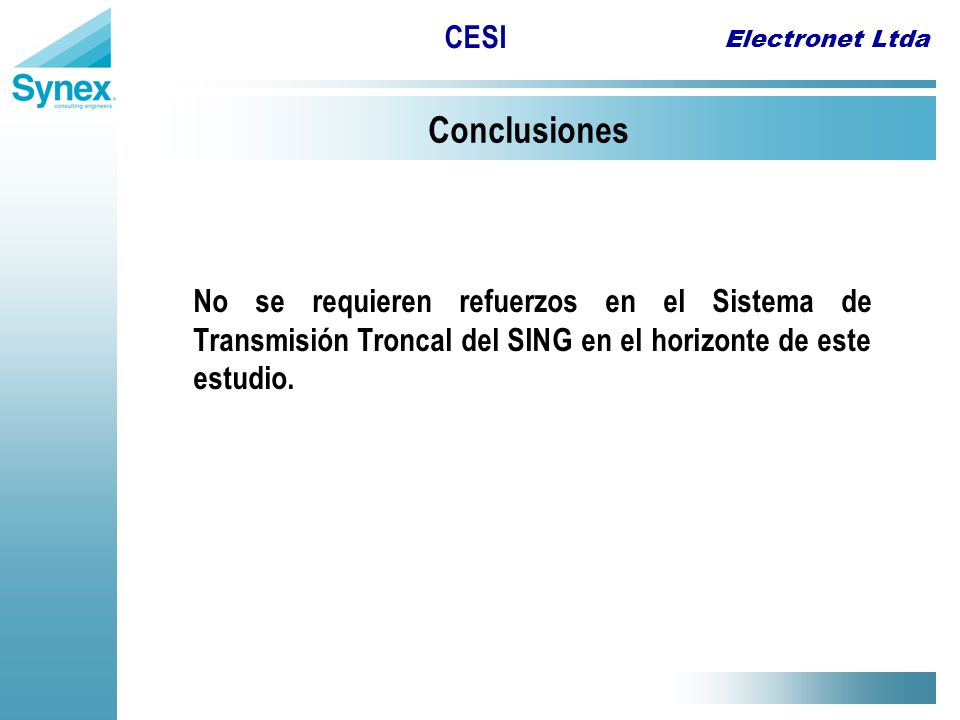 Synex
consulting engineers

CESI

Electronet Ltda

Conclusiones

No se requieren refuerzos en el Sistema de Transmisión Troncal del SING en el horizonte de este estudio.